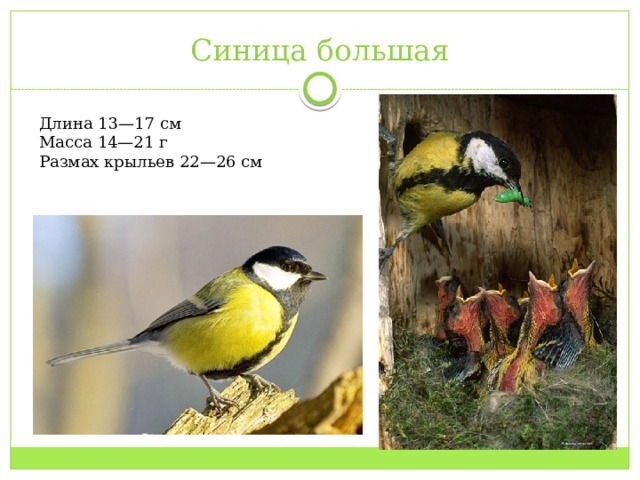 Синица большая

Длина 13—17 см
Масса 14—21 г
Размах крыльев 22—26 см